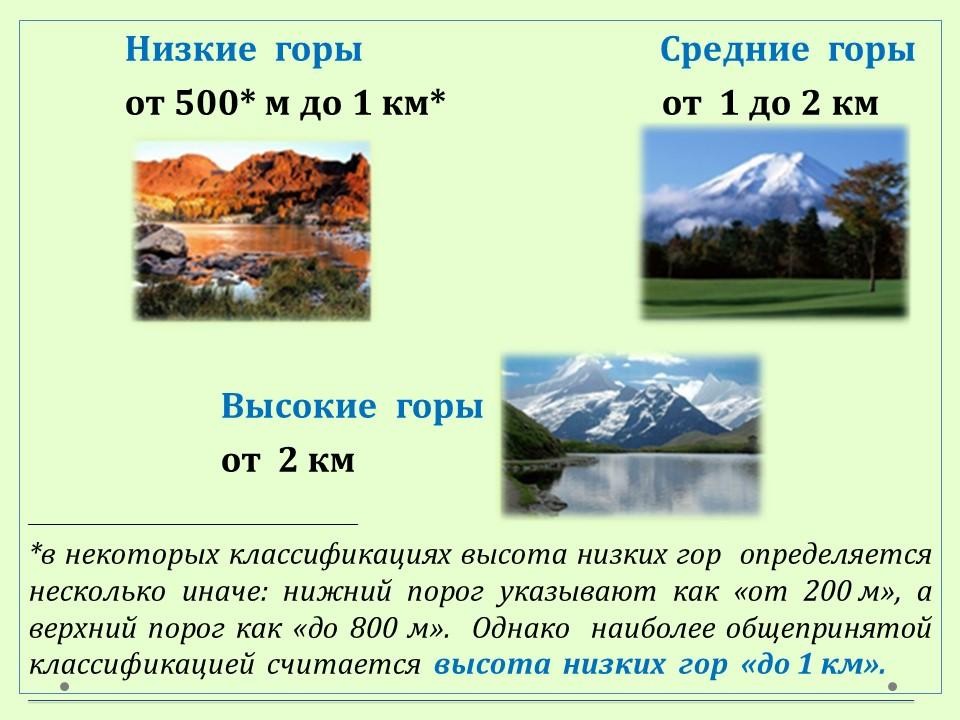 Низкие горы
от 500* м до 1 км*

Средние горы
от 1 до 2 км

Высокие горы
от 2 км

*в некоторых классификациях высота низких гор определяется несколько иначе: нижний порог указывают как «от 200 м», а верхний порог как «до 800 м». Однако наиболее общепринятой классификацией считается высота низких гор «до 1 км».